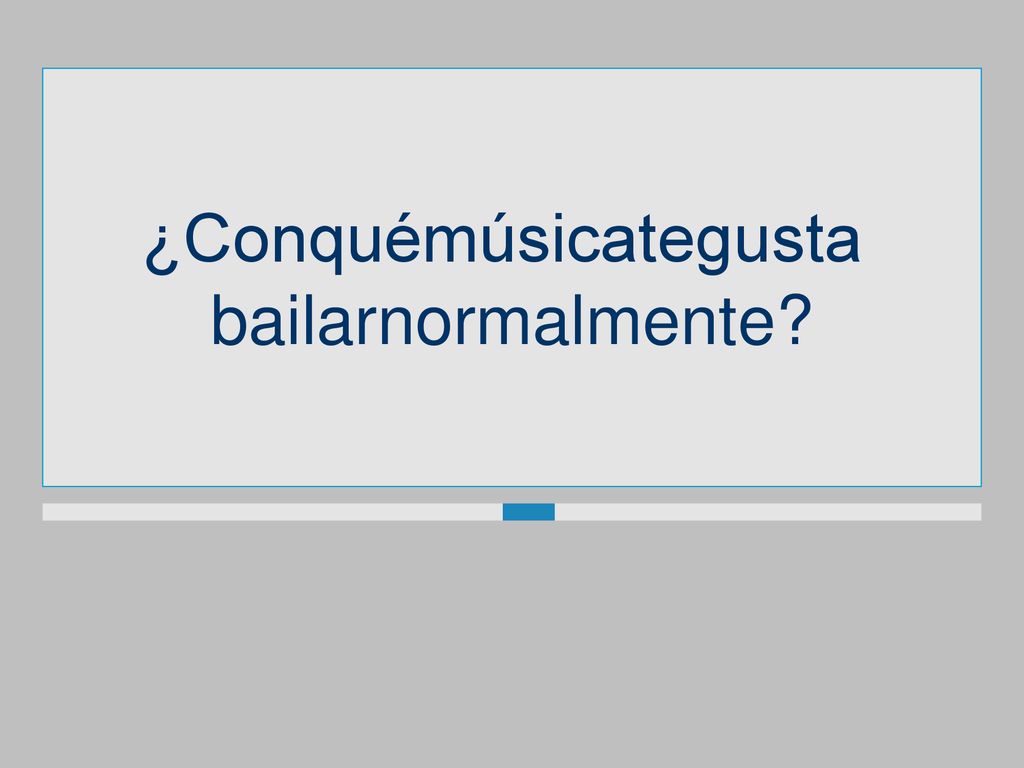 ¿Conquémúsicategusta bailarnormalmente?